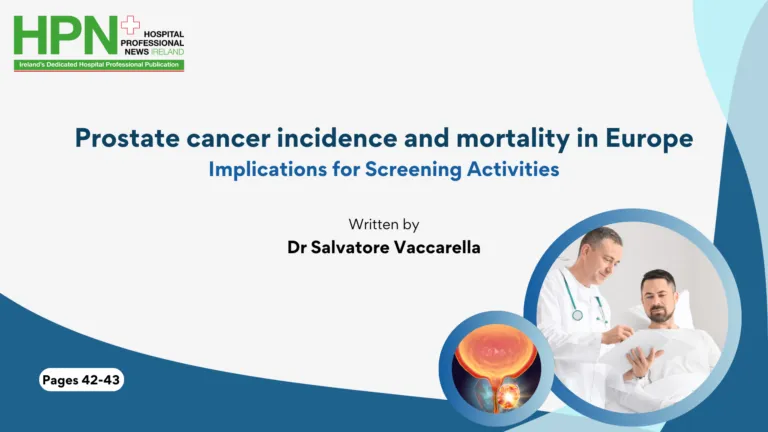 HPN
HOSPITAL
PROFESSIONAL
NEWS IRELAND
Ireland's Dedicated Hospital Professional Publication

Prostate cancer incidence and mortality in Europe
Implications for Screening Activities

Written by
Dr Salvatore Vaccarella

Pages 42-43